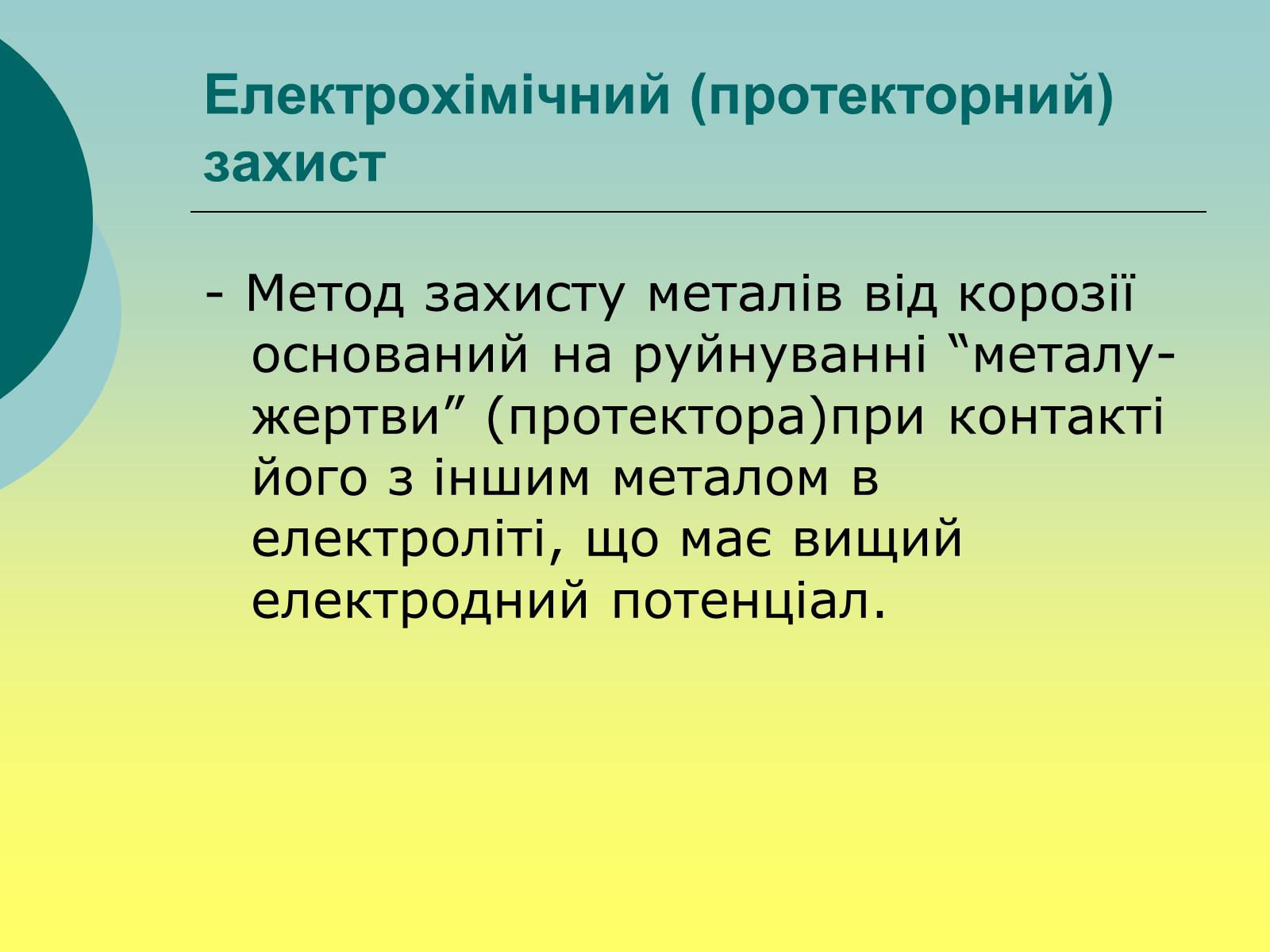 Електрохімічний (протекторний) захист

- Метод захисту металів від корозії оснований на руйнуванні “металу-жертви” (протектора)при контакті його з іншим металом в електроліті, що має вищий електродний потенціал.